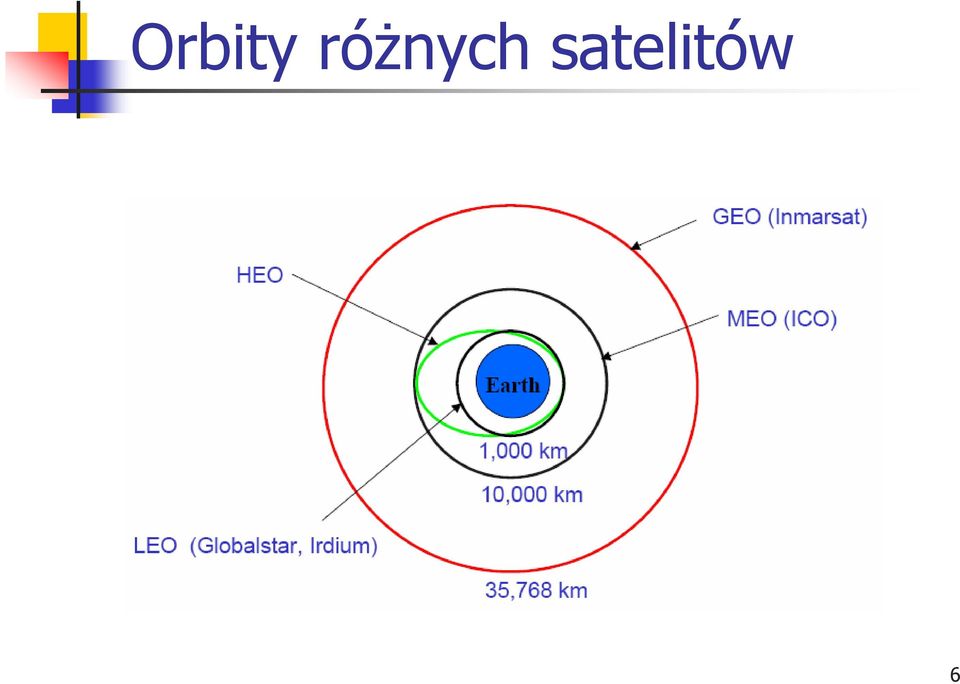 Orbity różnych satelitów

GEO (Inmarsat)

HEO

MEO (ICO)

Earth

1,000 km

10,000 km

LEO (Globalstar, Irdium)

35,768 km

6